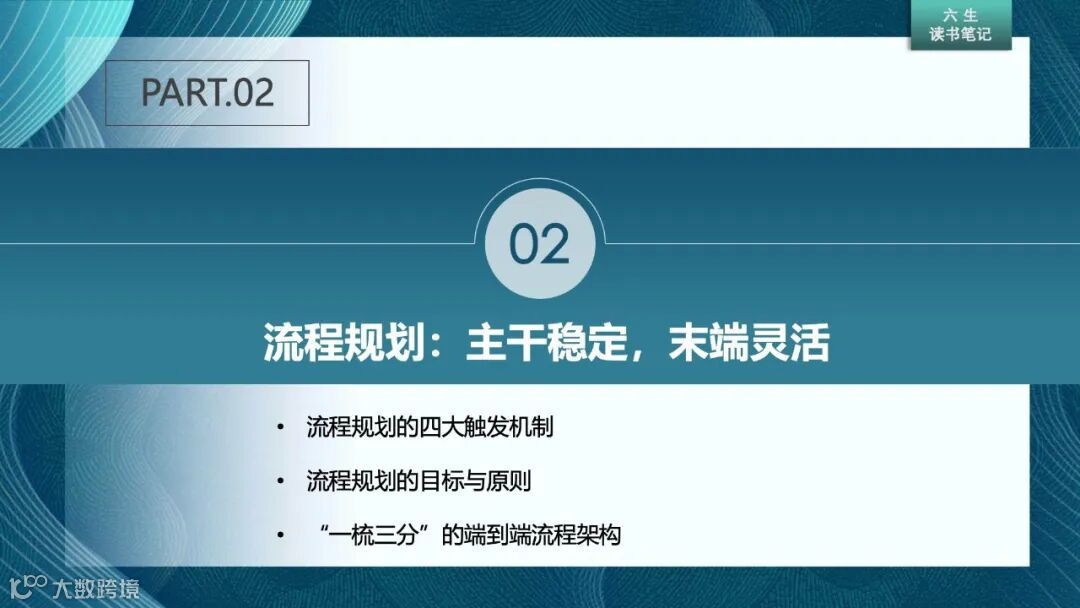 六 生
读书笔记

PART.02

02

流程规划：主干稳定，末端灵活

• 流程规划的四大触发机制

• 流程规划的目标与原则

• “一梳三分”的端到端流程架构

大数跨境